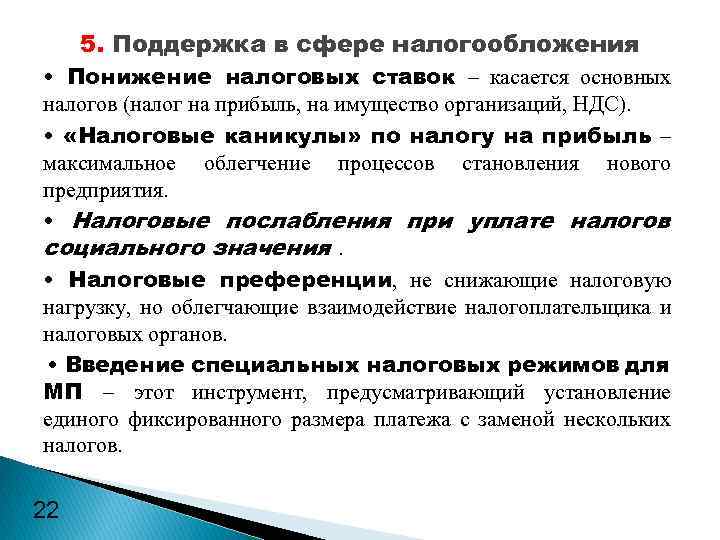 5. Поддержка в сфере налогообложения

• Понижение налоговых ставок – касается основных налогов (налог на прибыль, на имущество организаций, НДС).

• «Налоговые каникулы» по налогу на прибыль – максимальное облегчение процессов становления нового предприятия.

• Налоговые послабления при уплате налогов социального значения .

• Налоговые преференции, не снижающие налоговую нагрузку, но облегчающие взаимодействие налогоплательщика и налоговых органов.

• Введение специальных налоговых режимов для МП – этот инструмент, предусматривающий установление единого фиксированного размера платежа с заменой нескольких налогов.

22